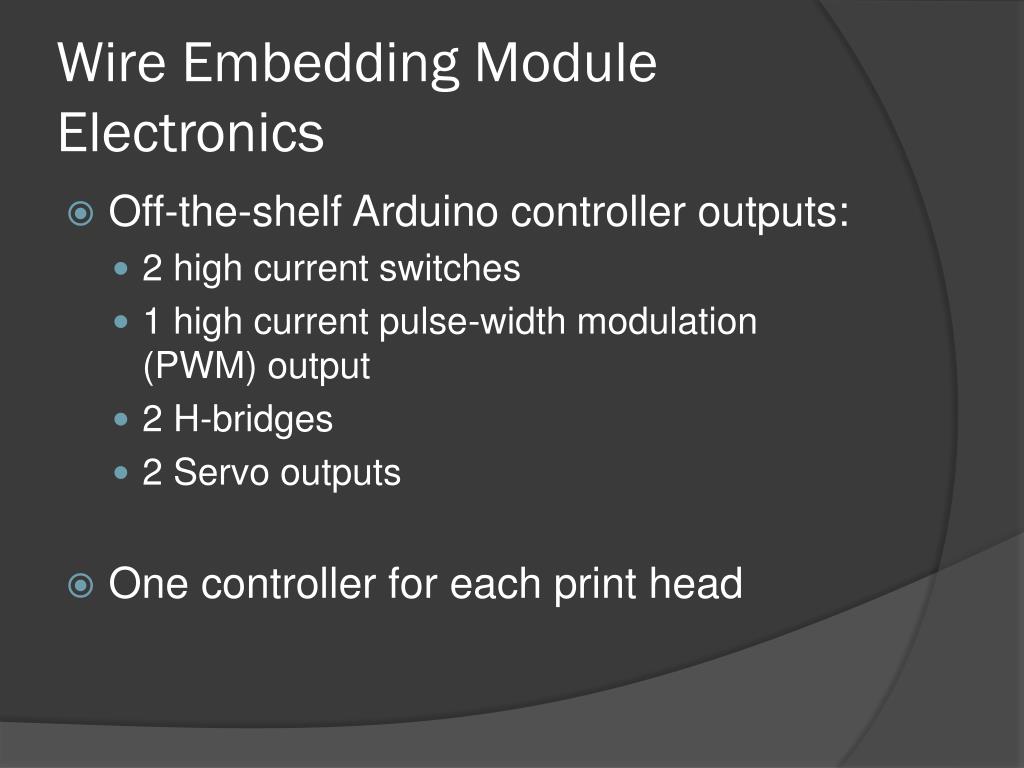 Wire Embedding Module Electronics

Off-the-shelf Arduino controller outputs:

2 high current switches

1 high current pulse-width modulation (PWM) output

2 H-bridges

2 Servo outputs

One controller for each print head